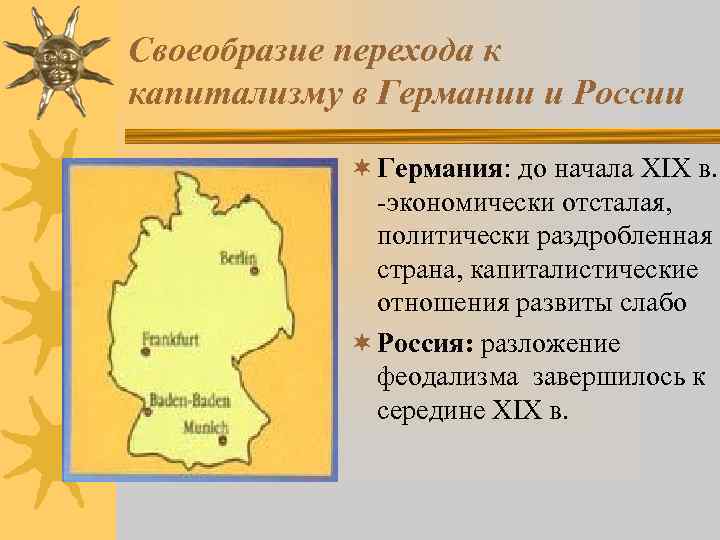 Своеобразие перехода к капитализму в Германии и России

Berlin

Frankfurt

Baden-Baden

Munich

Германия: до начала XIX в. -экономически отсталая, политически раздробленная страна, капиталистические отношения развиты слабо

Россия: разложение феодализма завершилось к середине XIX в.